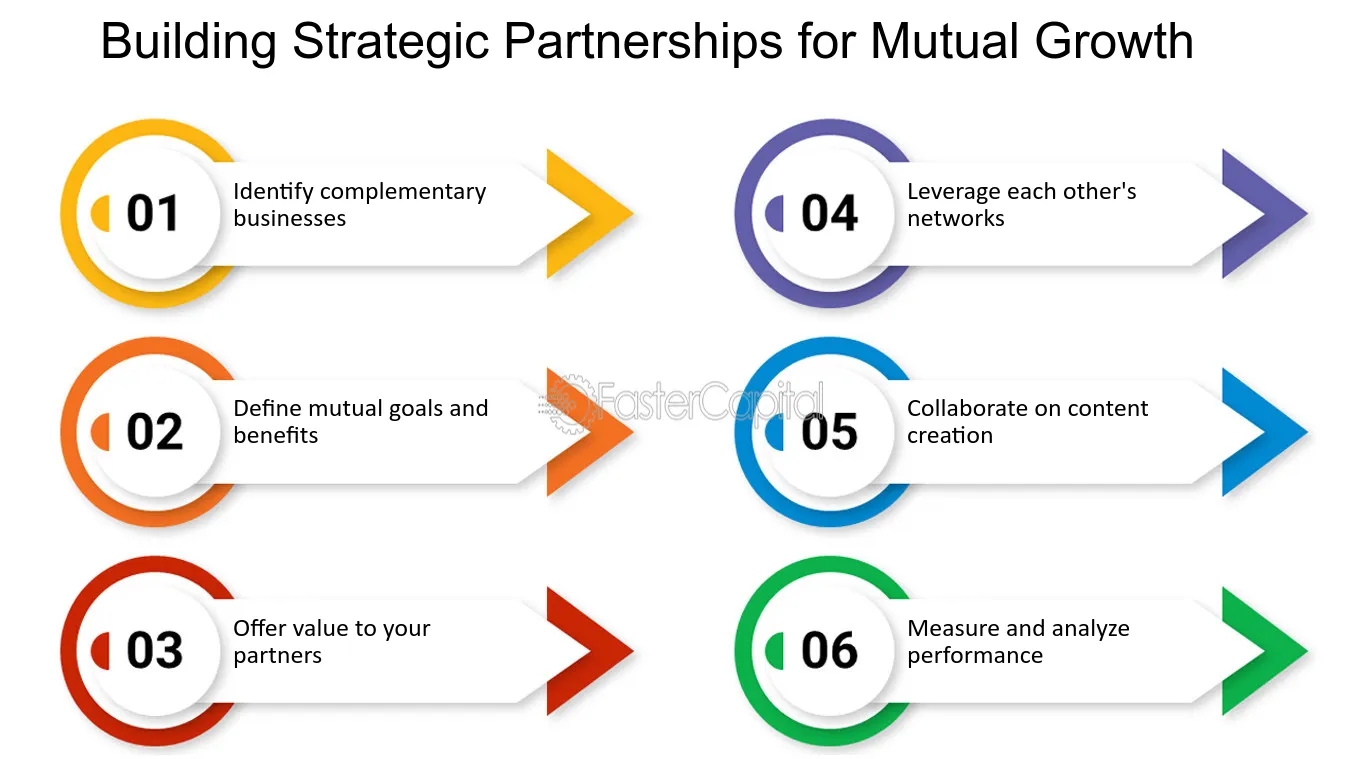 Building Strategic Partnerships for Mutual Growth

01 Identify complementary businesses

02 Define mutual goals and benefits

03 Offer value to your partners

04 Leverage each other's networks

05 Collaborate on content creation

06 Measure and analyze performance

FasterCapital